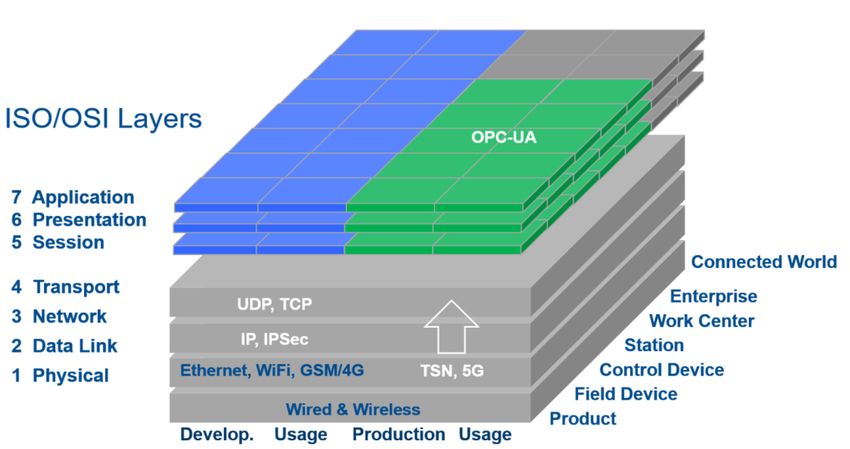 ISO/OSI Layers

7 Application
6 Presentation
5 Session

4 Transport
3 Network
2 Data Link
1 Physical

OPC-UA

UDP, TCP
IP, IPSec
Ethernet, WiFi, GSM/4G
TSN, 5G
Wired & Wireless

Develop. Usage Production Usage

Connected World
Enterprise
Work Center
Station
Control Device
Field Device
Product